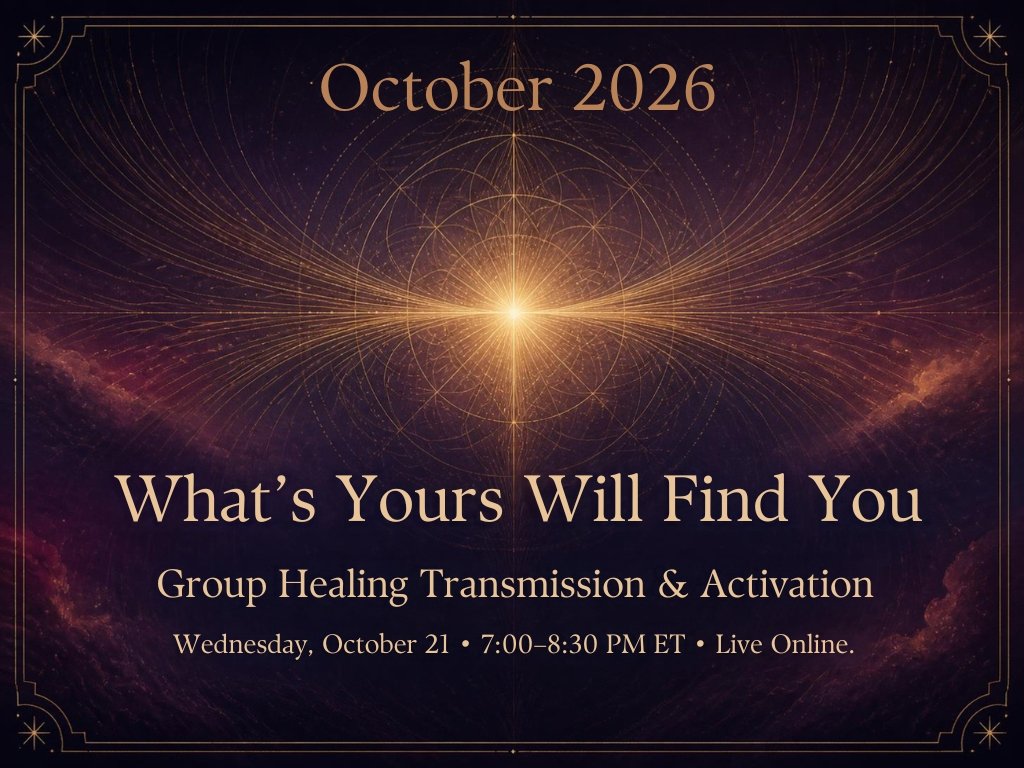 October 2026

What's Yours Will Find You

Group Healing Transmission & Activation

Wednesday, October 21 • 7:00–8:30 PM ET • Live Online.